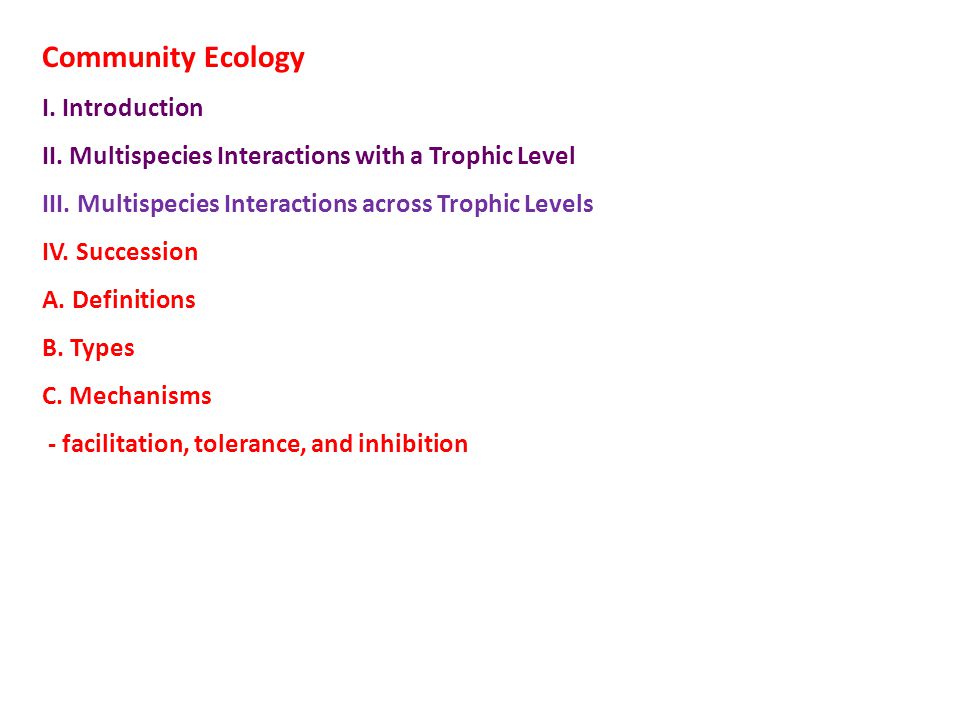 Community Ecology

I. Introduction

II. Multispecies Interactions with a Trophic Level

III. Multispecies Interactions across Trophic Levels

IV. Succession

A. Definitions

B. Types

C. Mechanisms

- facilitation, tolerance, and inhibition